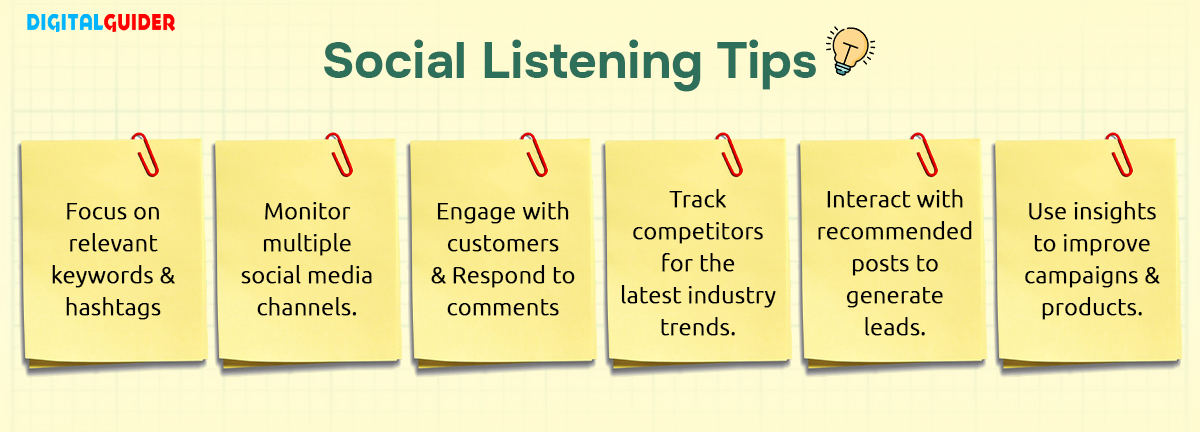 DIGITALGUIDER

Social Listening Tips

Focus on relevant keywords & hashtags

Monitor multiple social media channels.

Engage with customers & Respond to comments

Track competitors for the latest industry trends.

Interact with recommended posts to generate leads.

Use insights to improve campaigns & products.